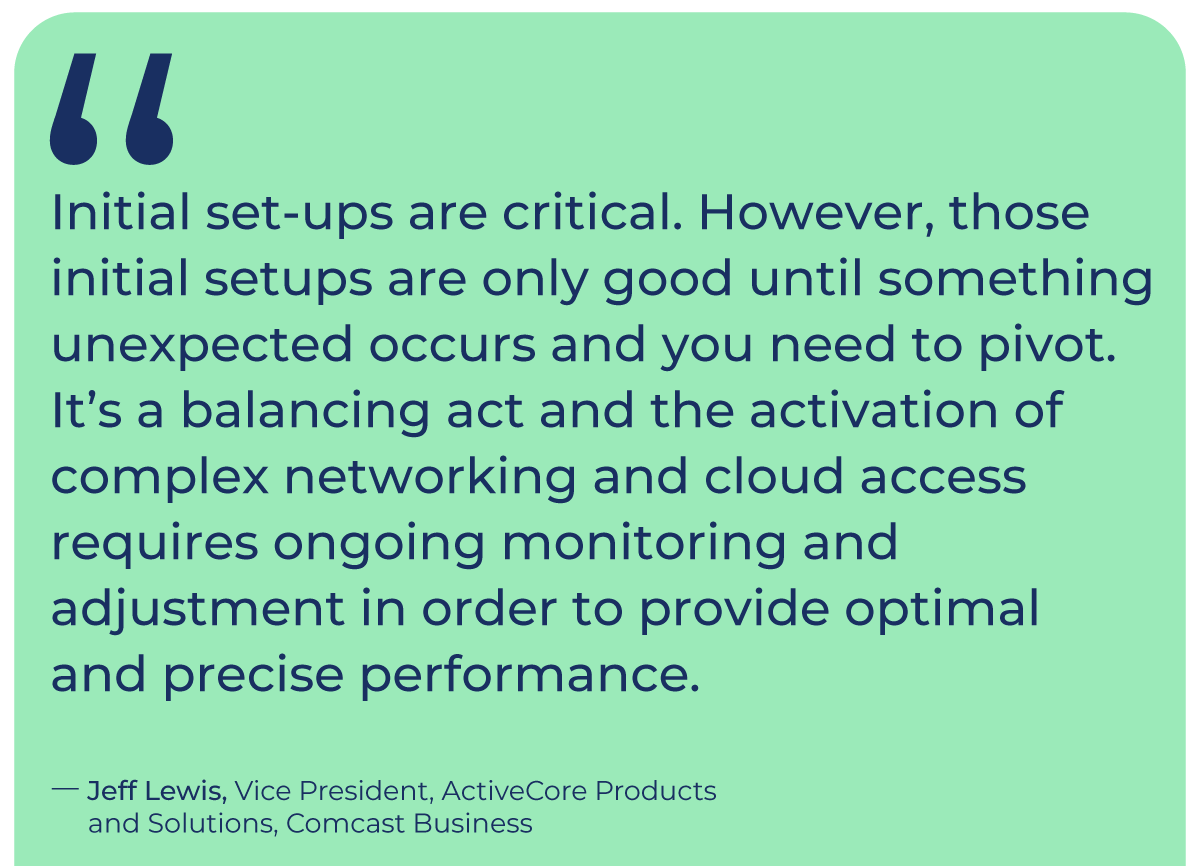 “

Initial set-ups are critical. However, those initial setups are only good until something unexpected occurs and you need to pivot. It’s a balancing act and the activation of complex networking and cloud access requires ongoing monitoring and adjustment in order to provide optimal and precise performance.

— Jeff Lewis, Vice President, ActiveCore Products and Solutions, Comcast Business